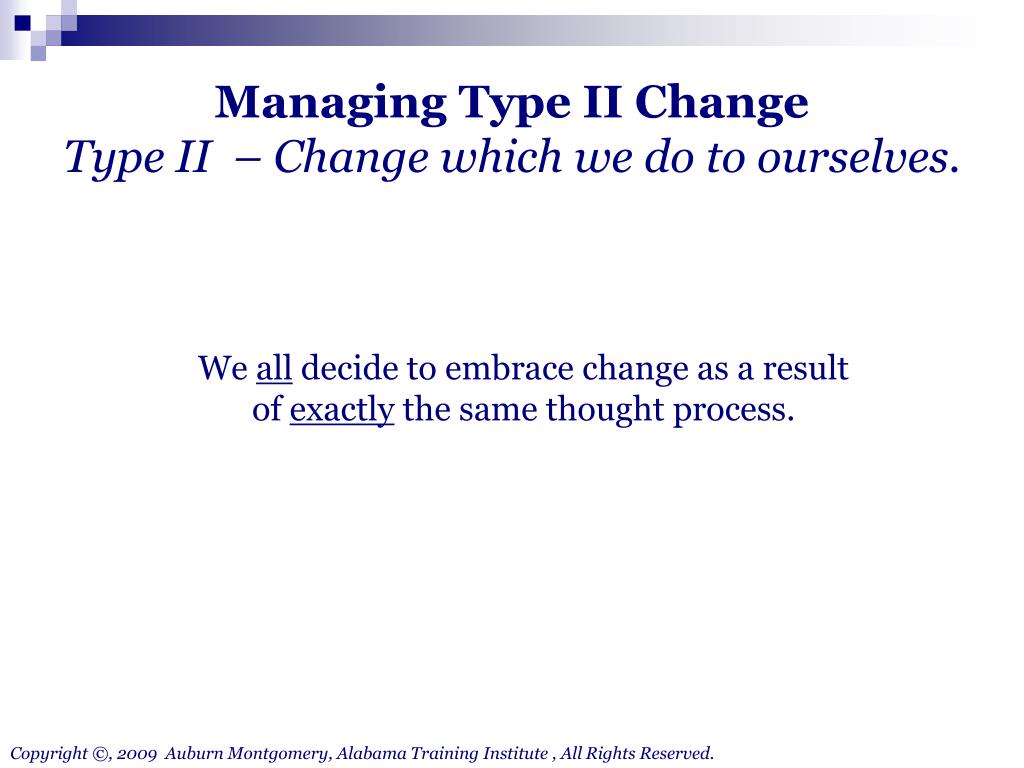 Managing Type II Change
Type II – Change which we do to ourselves.

We all decide to embrace change as a result of exactly the same thought process.

Copyright ©, 2009 Auburn Montgomery, Alabama Training Institute , All Rights Reserved.